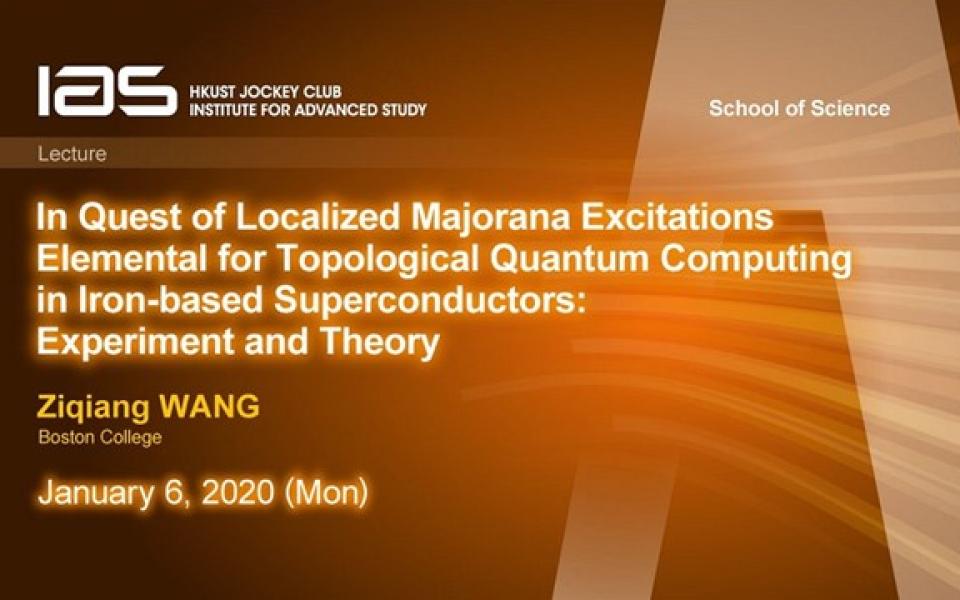 IAS HKUST JOCKEY CLUB INSTITUTE FOR ADVANCED STUDY

School of Science

Lecture

In Quest of Localized Majorana Excitations Elemental for Topological Quantum Computing in Iron-based Superconductors: Experiment and Theory

Ziqiang WANG
Boston College

January 6, 2020 (Mon)